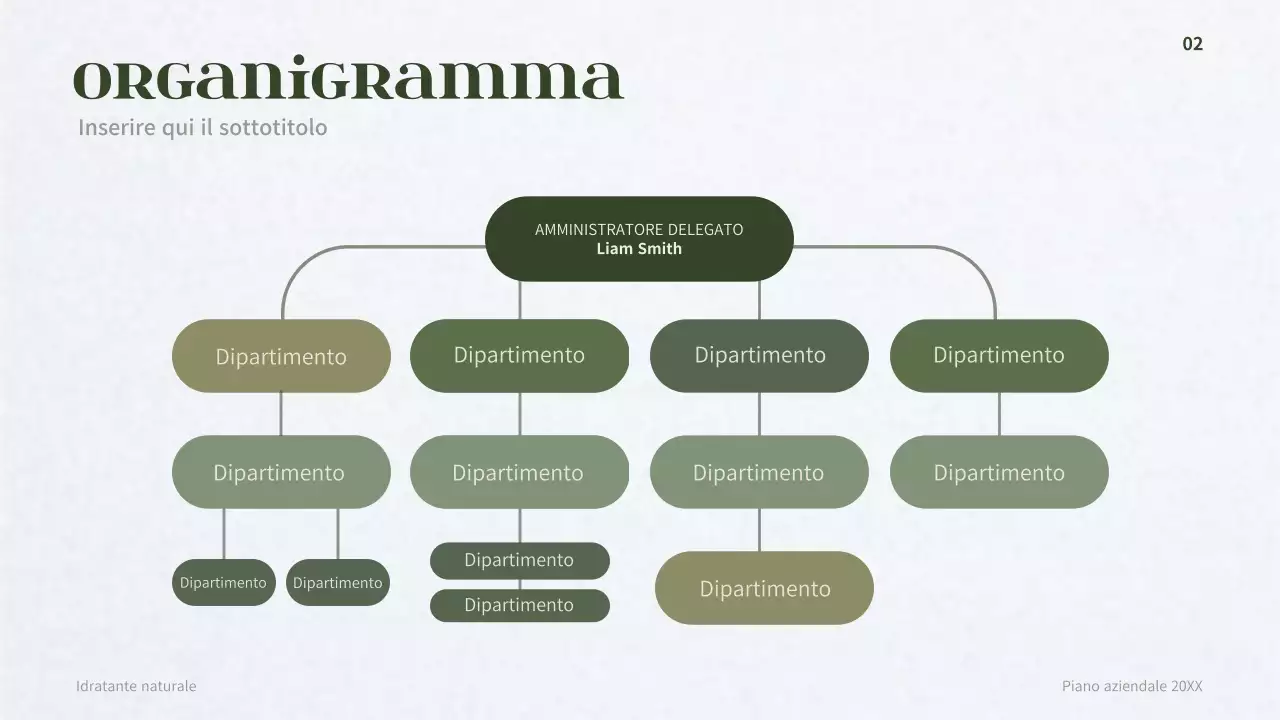 02

ORGANIGRAMMA

Inserire qui il sottotitolo

AMMINISTRATORE DELEGATO
Liam Smith

Dipartimento

Dipartimento

Dipartimento

Dipartimento

Dipartimento

Dipartimento

Dipartimento

Dipartimento

Dipartimento

Dipartimento

Dipartimento

Dipartimento

Dipartimento

Idratante naturale

Piano aziendale 20XX